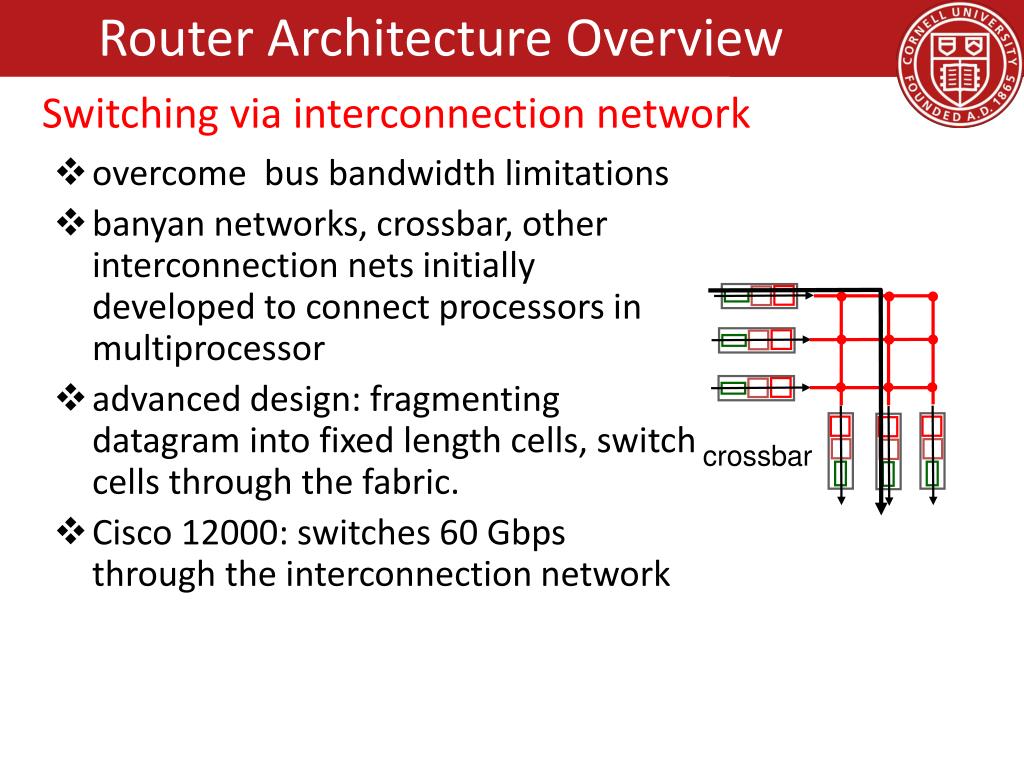 Router Architecture Overview

CORNELL UNIVERSITY FOUNDED A.D. 1865

Switching via interconnection network

❖ overcome bus bandwidth limitations

❖ banyan networks, crossbar, other interconnection nets initially developed to connect processors in multiprocessor

❖ advanced design: fragmenting datagram into fixed length cells, switch cells through the fabric.

❖ Cisco 12000: switches 60 Gbps through the interconnection network

crossbar